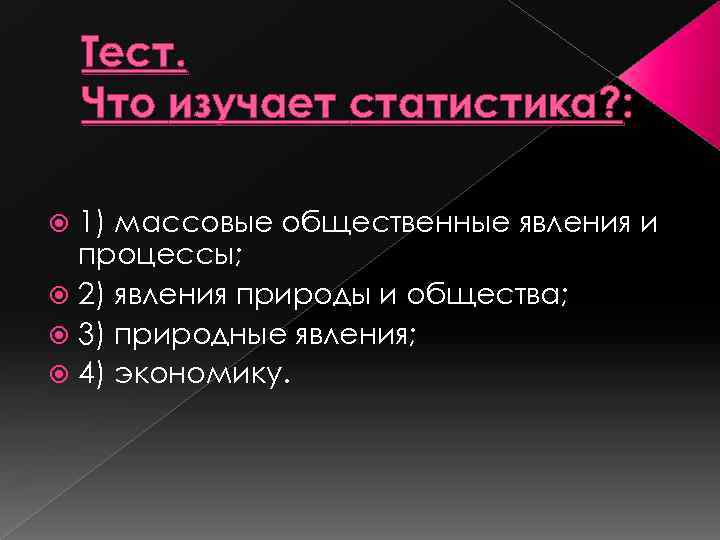 Тест.
Что изучает статистика?:

1) массовые общественные явления и процессы;
2) явления природы и общества;
3) природные явления;
4) экономику.